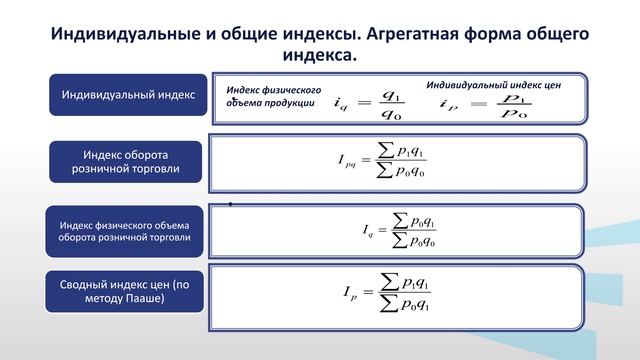 Индивидуальные и общие индексы. Агрегатная форма общего индекса.

Индивидуальный индекс

Индекс физического объема продукции $i_q = \frac{q_1}{q_0}$

Индивидуальный индекс цен $i_p = \frac{p_1}{p_0}$

Индекс оборота розничной торговли

$I_{pq} = \frac{\sum p_1 q_1}{\sum p_0 q_0}$

Индекс физического объема оборота розничной торговли

$I_q = \frac{\sum p_0 q_1}{\sum p_0 q_0}$

Сводный индекс цен (по методу Пааше)

$I_p = \frac{\sum p_1 q_1}{\sum p_0 q_1}$